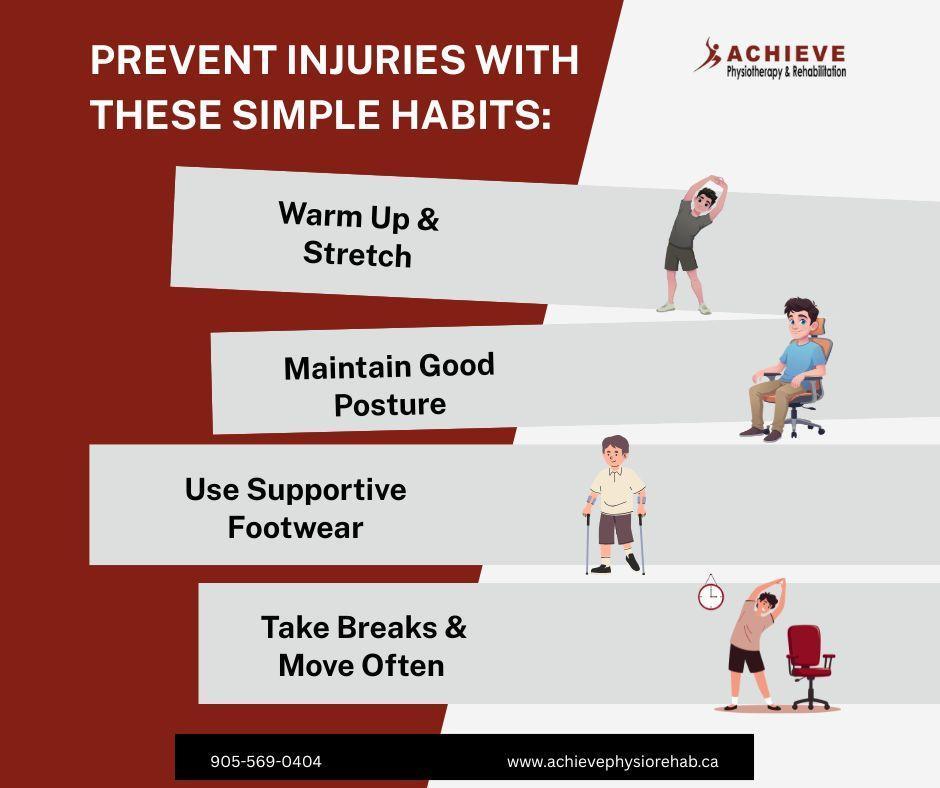 PREVENT INJURIES WITH THESE SIMPLE HABITS:

ACHIEVE
Physiotherapy & Rehabilitation

Warm Up & Stretch

Maintain Good Posture

Use Supportive Footwear

Take Breaks & Move Often

905-569-0404

www.achievephysiorehab.ca